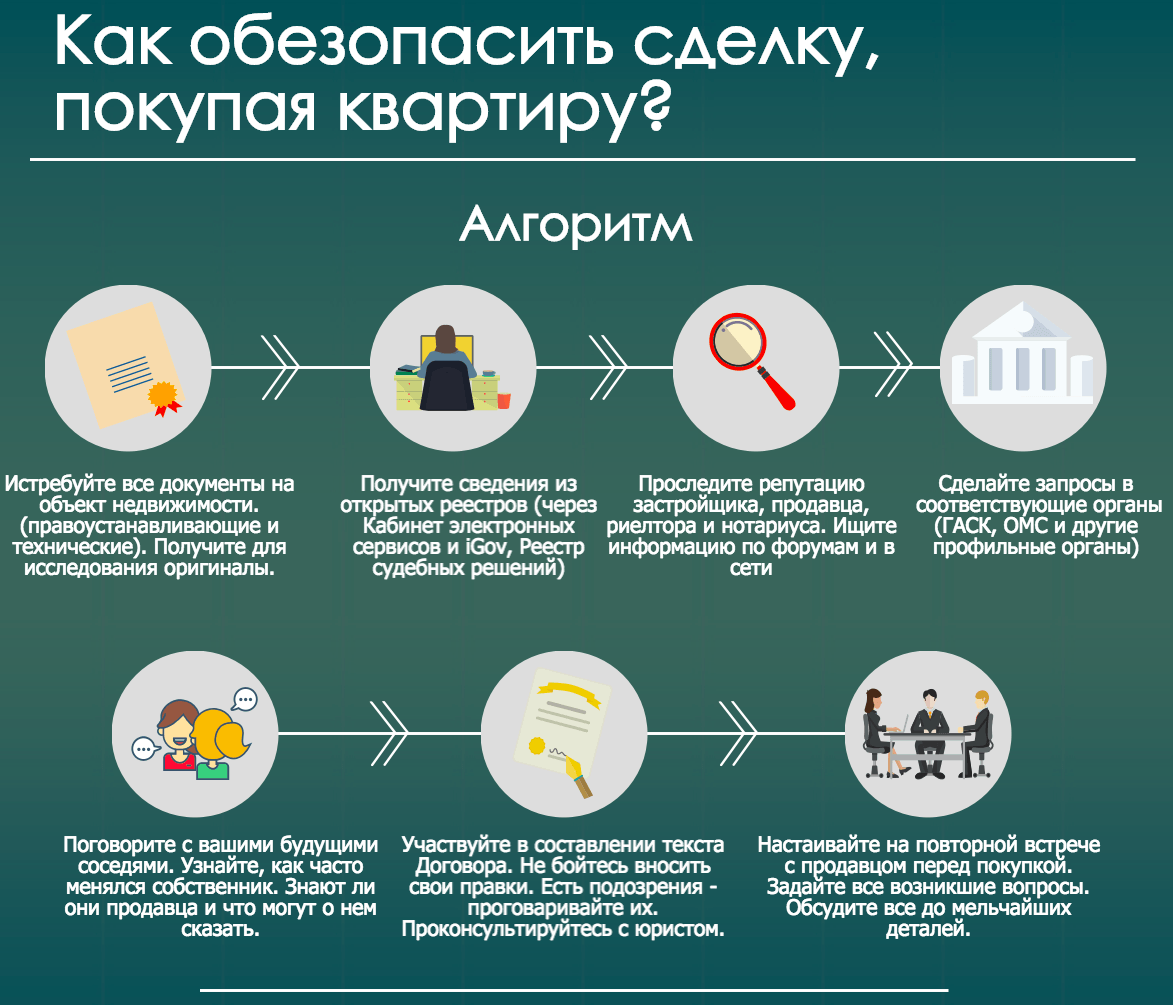 Как обезопасить сделку, покупая квартиру?

Алгоритм

Истребуйте все документы на объект недвижимости. (правоустанавливающие и технические). Получите для исследования оригиналы.

Получите сведения из открытых реестров (через Кабинет электронных сервисов и iGov, Реестр судебных решений)

Проследите репутацию застройщика, продавца, риелтора и нотариуса. Ищите информацию по форумам и в сети

Сделайте запросы в соответствующие органы (ГАСК, ОМС и другие профильные органы)

Поговорите с вашими будущими соседями. Узнайте, как часто менялся собственник. Знают ли они продавца и что могут о нем сказать.

Участвуйте в составлении текста Договора. Не бойтесь вносить свои правки. Есть подозрения - проговаривайте их. Проконсультируйтесь с юристом.

Настаивайте на повторной встрече с продавцом перед покупкой. Задайте все возникшие вопросы. Обсудите все до мельчайших деталей.